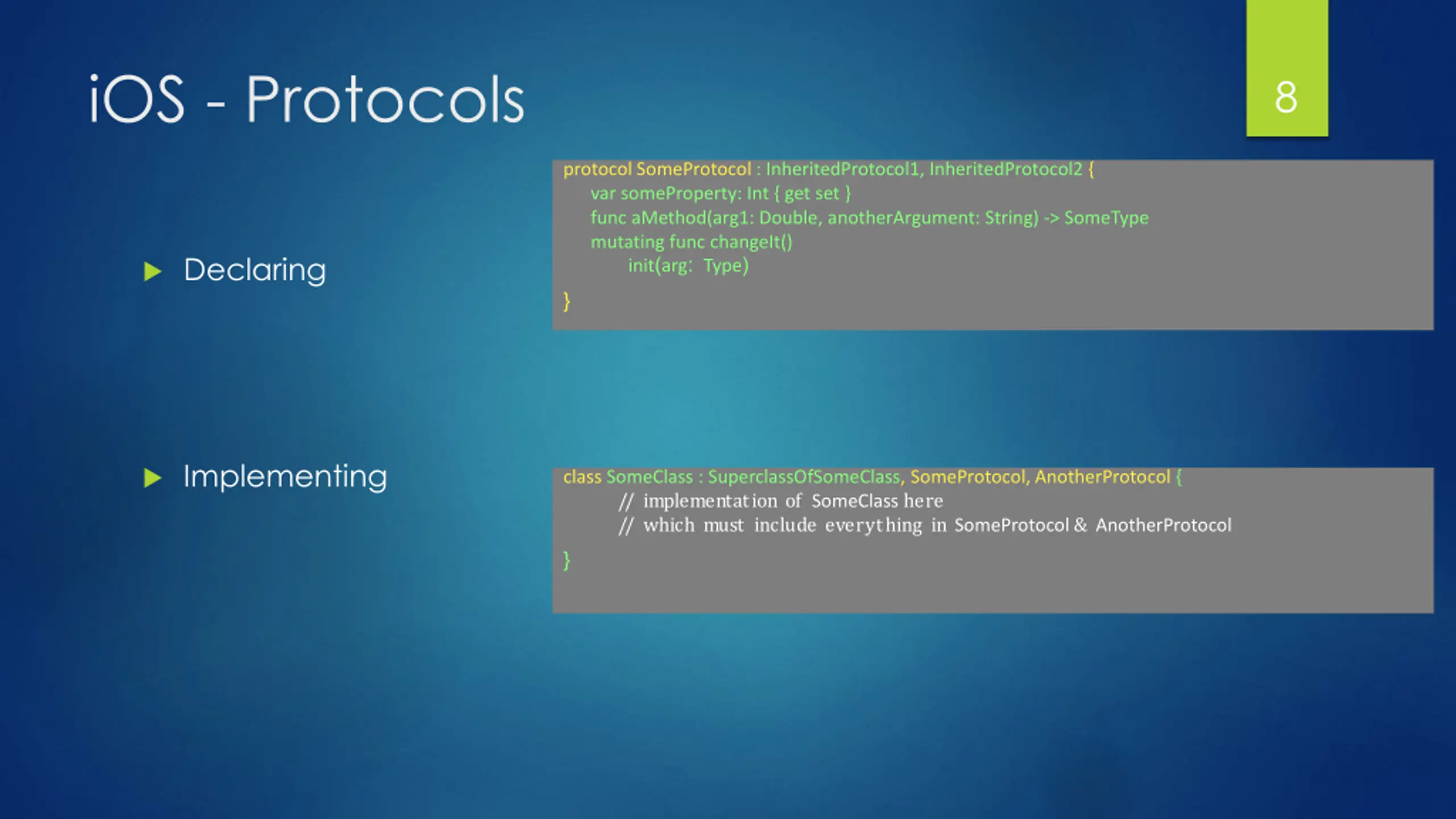 iOS - Protocols

8

Declaring

protocol SomeProtocol : InheritedProtocol1, InheritedProtocol2 {
var someProperty: Int { get set }
func aMethod(arg1: Double, anotherArgument: String) -> SomeType
mutating func changeIt()
init(arg: Type)
}

Implementing

class SomeClass : SuperclassOfSomeClass, SomeProtocol, AnotherProtocol {
// implementation of SomeClass here
// which must include everything in SomeProtocol & AnotherProtocol
}